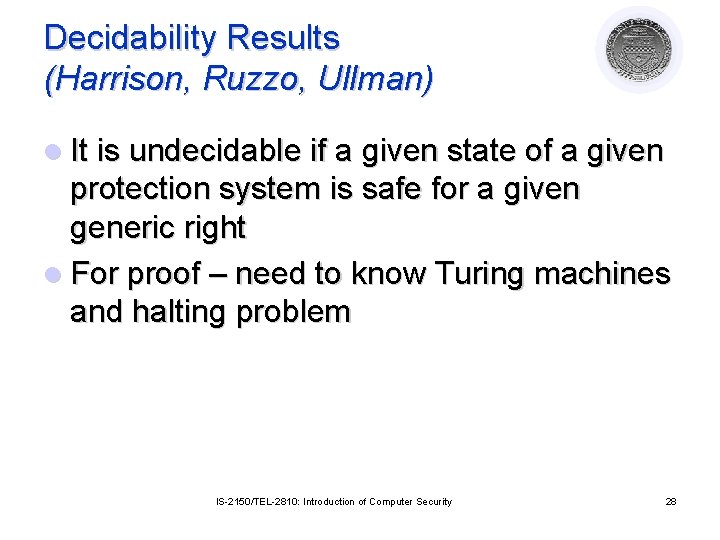 Decidability Results
(Harrison, Ruzzo, Ullman)

It is undecidable if a given state of a given protection system is safe for a given generic right

For proof – need to know Turing machines and halting problem

IS-2150/TEL-2810: Introduction of Computer Security

28